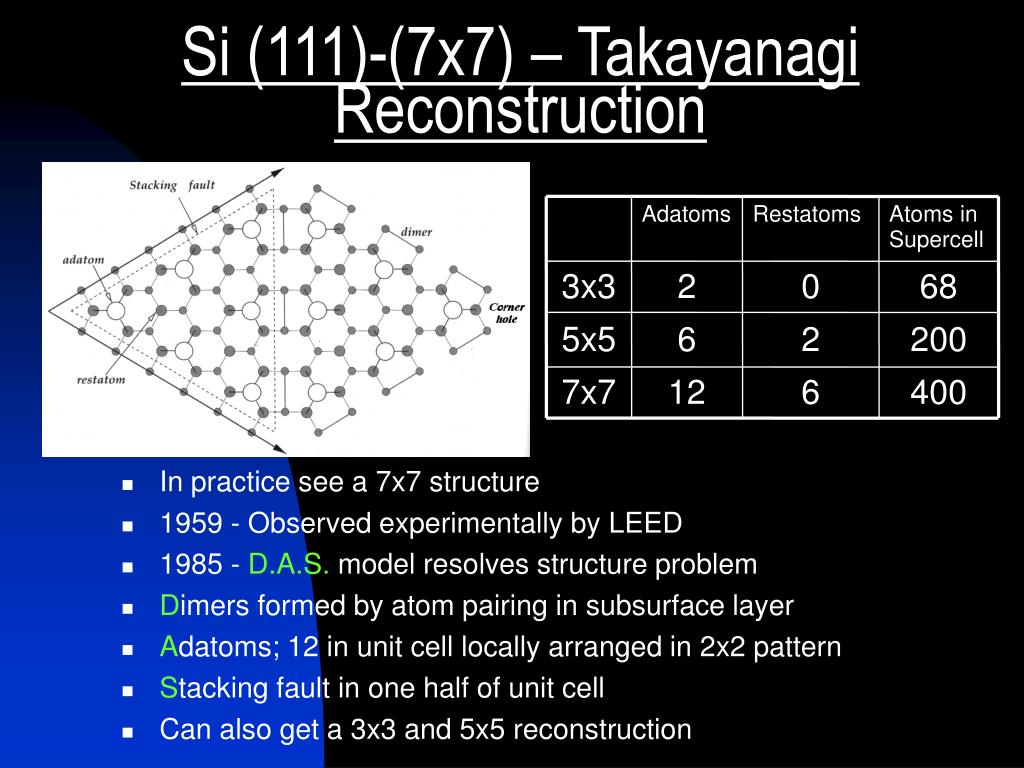 Si (111)-(7x7) – Takayanagi Reconstruction

Stacking fault

adatom

dimer

Corner hole

restatom

|  | Adatoms | Restatoms | Atoms in Supercell |
|---|---|---|---|
| 3x3 | 2 | 0 | 68 |
| 5x5 | 6 | 2 | 200 |
| 7x7 | 12 | 6 | 400 |

- In practice see a 7x7 structure
- 1959 - Observed experimentally by LEED
- 1985 - D.A.S. model resolves structure problem
- Dimers formed by atom pairing in subsurface layer
- Adatoms; 12 in unit cell locally arranged in 2x2 pattern
- Stacking fault in one half of unit cell
- Can also get a 3x3 and 5x5 reconstruction